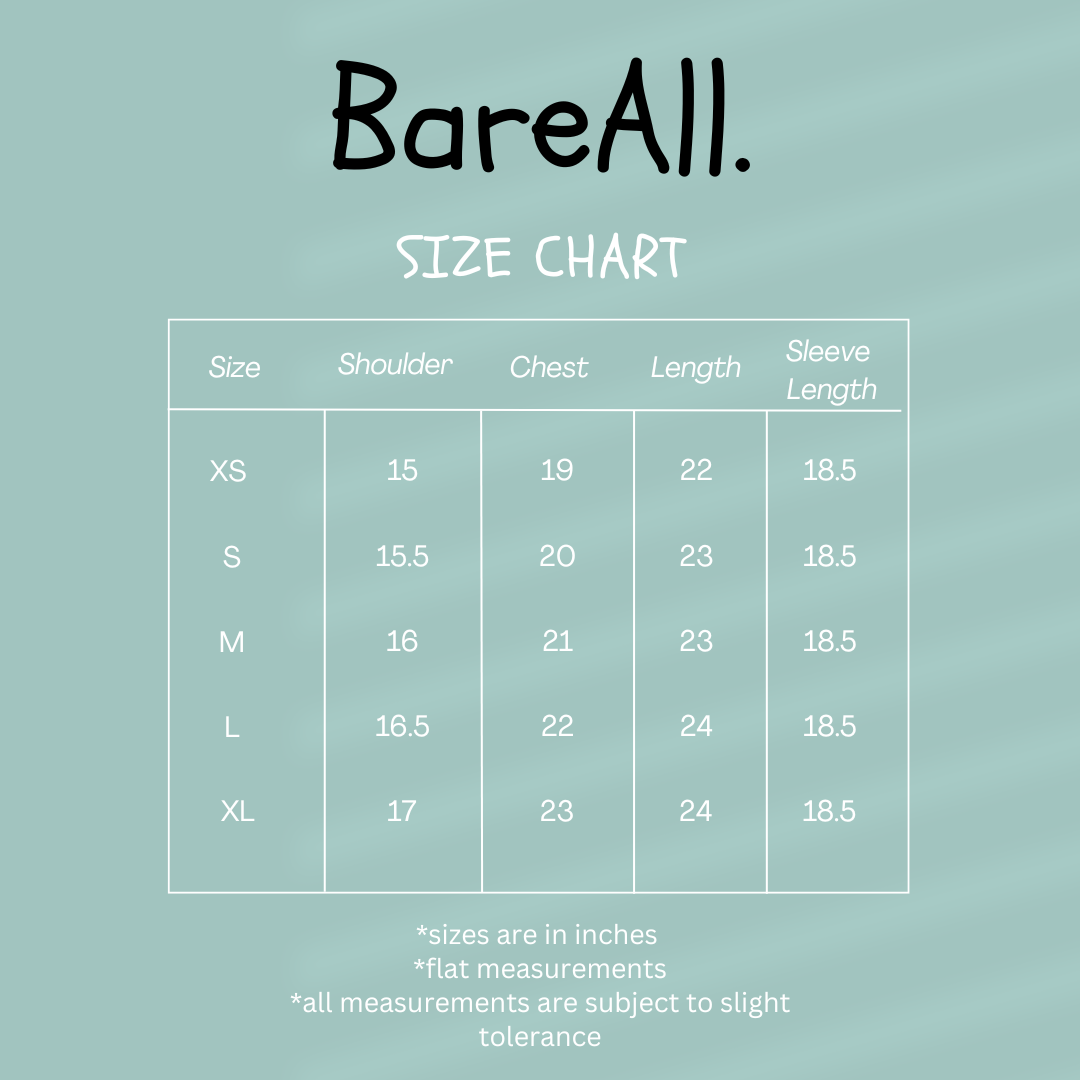 BareAll.

SIZE CHART

| Size | Shoulder | Chest | Length | Sleeve Length |
|---|---|---|---|---|
| XS | 15 | 19 | 22 | 18.5 |
| S | 15.5 | 20 | 23 | 18.5 |
| M | 16 | 21 | 23 | 18.5 |
| L | 16.5 | 22 | 24 | 18.5 |
| XL | 17 | 23 | 24 | 18.5 |

*sizes are in inches
*flat measurements
*all measurements are subject to slight tolerance